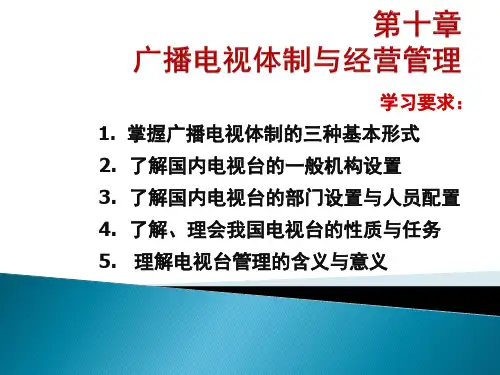 第十章
广播电视体制与经营管理

学习要求：

1. 掌握广播电视体制的三种基本形式
2. 了解国内电视台的一般机构设置
3. 了解国内电视台的部门设置与人员配置
4. 了解、理会我国电视台的性质与任务
5. 理解电视台管理的含义与意义